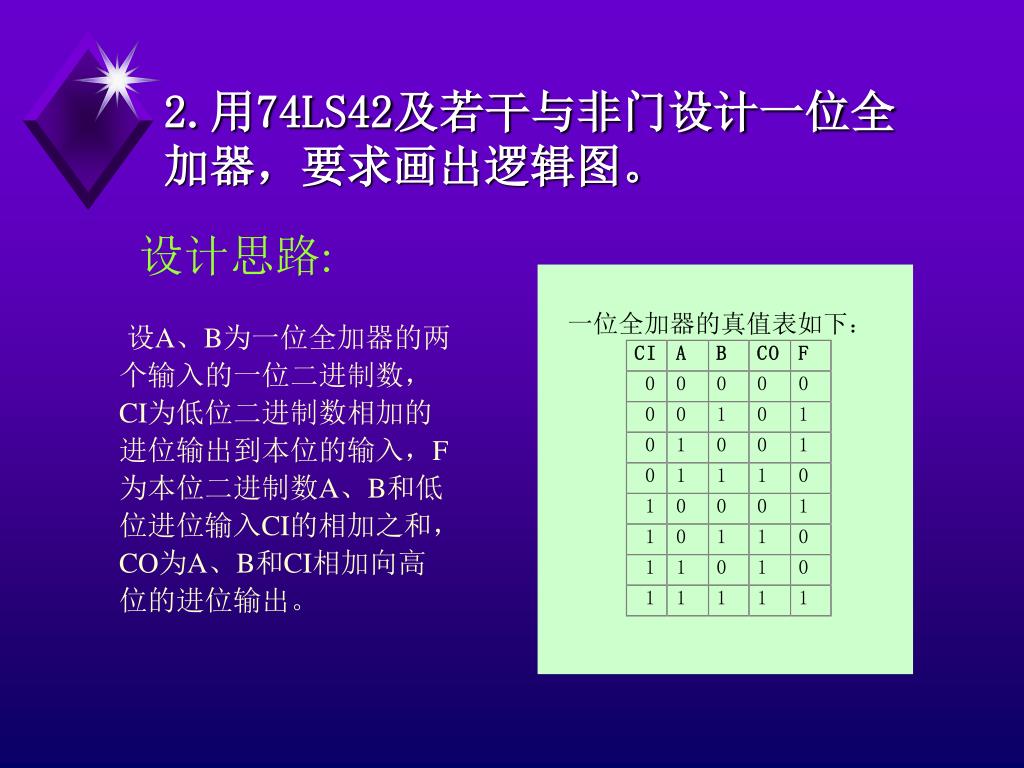 2.用74LS42及若干与非门设计一位全加器，要求画出逻辑图。

设计思路:

设A、B为一位全加器的两个输入的一位二进制数，CI为低位二进制数相加的进位输出到本位的输入，F为本位二进制数A、B和低位进位输入CI的相加之和，CO为A、B和CI相加向高位的进位输出。

一位全加器的真值表如下：

| CI | A | B | CO | F |
|---|---|---|---|---|
| 0 | 0 | 0 | 0 | 0 |
| 0 | 0 | 1 | 0 | 1 |
| 0 | 1 | 0 | 0 | 1 |
| 0 | 1 | 1 | 1 | 0 |
| 1 | 0 | 0 | 0 | 1 |
| 1 | 0 | 1 | 1 | 0 |
| 1 | 1 | 0 | 1 | 0 |
| 1 | 1 | 1 | 1 | 1 |